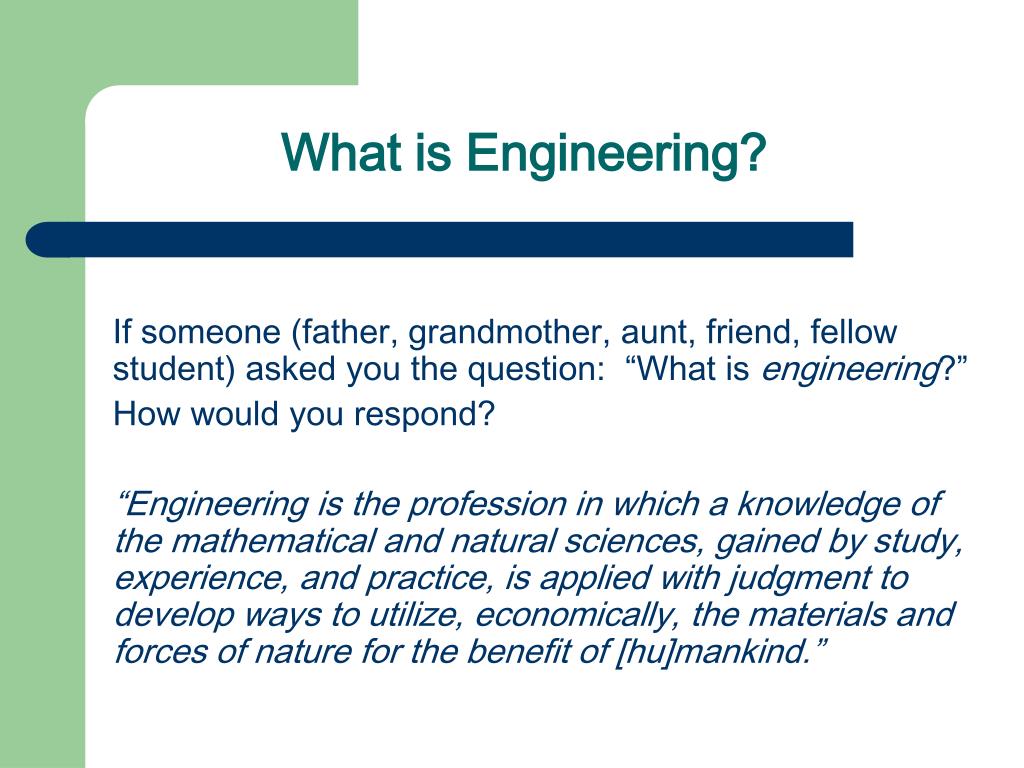 What is Engineering?

If someone (father, grandmother, aunt, friend, fellow student) asked you the question: “What is engineering?”

How would you respond?

“Engineering is the profession in which a knowledge of the mathematical and natural sciences, gained by study, experience, and practice, is applied with judgment to develop ways to utilize, economically, the materials and forces of nature for the benefit of [hu]mankind.”